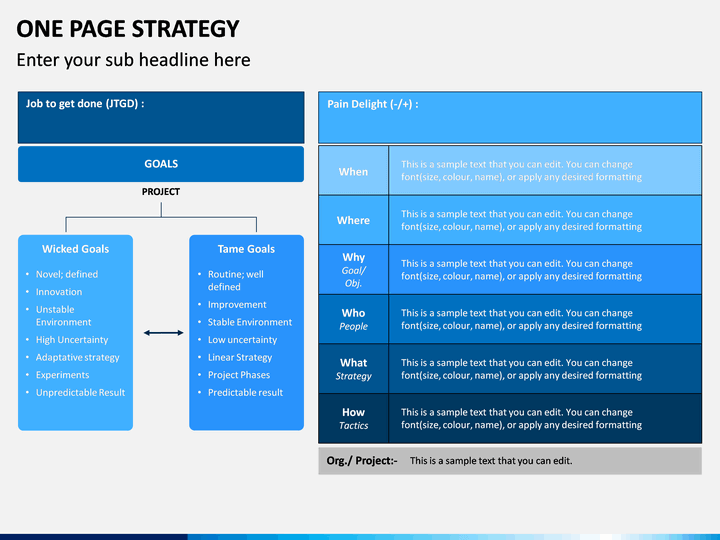 ONE PAGE STRATEGY

Enter your sub headline here

Job to get done (JTGD) :

GOALS

PROJECT

Wicked Goals
- Novel; defined
- Innovation
- Unstable Environment
- High Uncertainty
- Adaptative strategy
- Experiments
- Unpredictable Result

Tame Goals
- Routine; well defined
- Improvement
- Stable Environment
- Low uncertainty
- Linear Strategy
- Project Phases
- Predictable result

Pain Delight (-/+) :

| | |
|---|---|
| When | This is a sample text that you can edit. You can change font(size, colour, name), or apply any desired formatting |
| Where | This is a sample text that you can edit. You can change font(size, colour, name), or apply any desired formatting |
| Why Goal/ Obj. | This is a sample text that you can edit. You can change font(size, colour, name), or apply any desired formatting |
| Who People | This is a sample text that you can edit. You can change font(size, colour, name), or apply any desired formatting |
| What Strategy | This is a sample text that you can edit. You can change font(size, colour, name), or apply any desired formatting |
| How Tactics | This is a sample text that you can edit. You can change font(size, colour, name), or apply any desired formatting |

Org./ Project:- This is a sample text that you can edit.